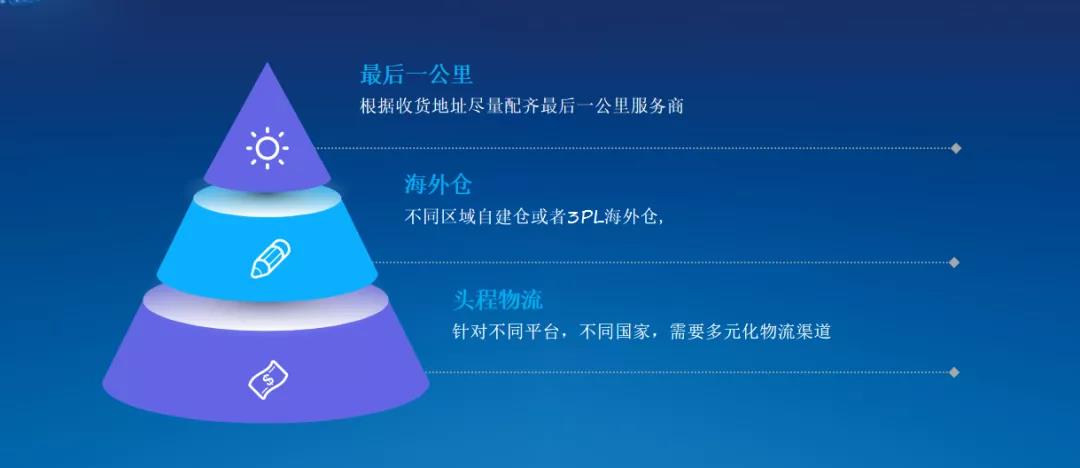 最后一公里
根据收货地址尽量配齐最后一公里服务商

海外仓
不同区域自建仓或者3PL海外仓,

头程物流
针对不同平台，不同国家，需要多元化物流渠道